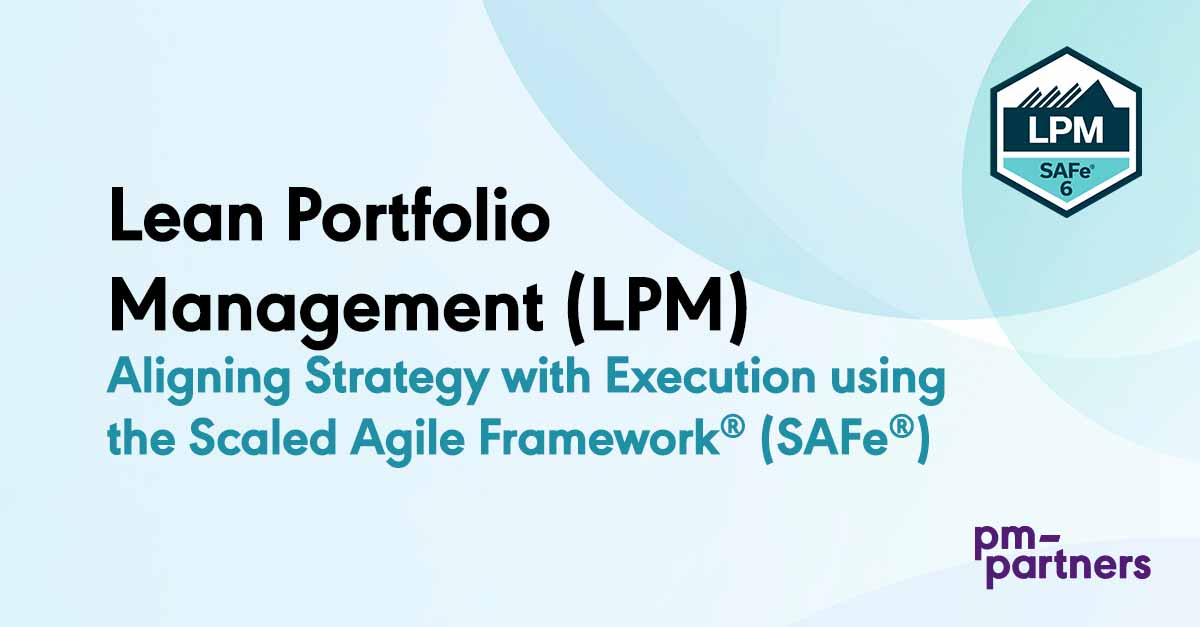 LPM
SAFe®
6

Lean Portfolio Management (LPM)
Aligning Strategy with Execution using the Scaled Agile Framework® (SAFe®)

pm-partners